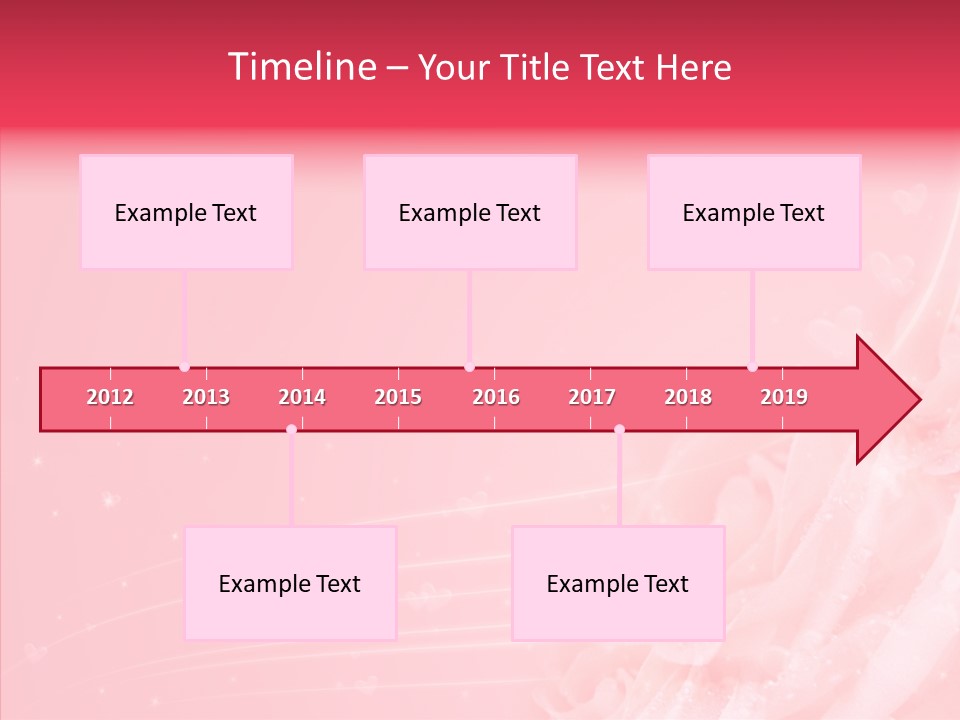 Timeline – Your Title Text Here

Example Text

Example Text

Example Text

2012 2013 2014 2015 2016 2017 2018 2019

Example Text

Example Text